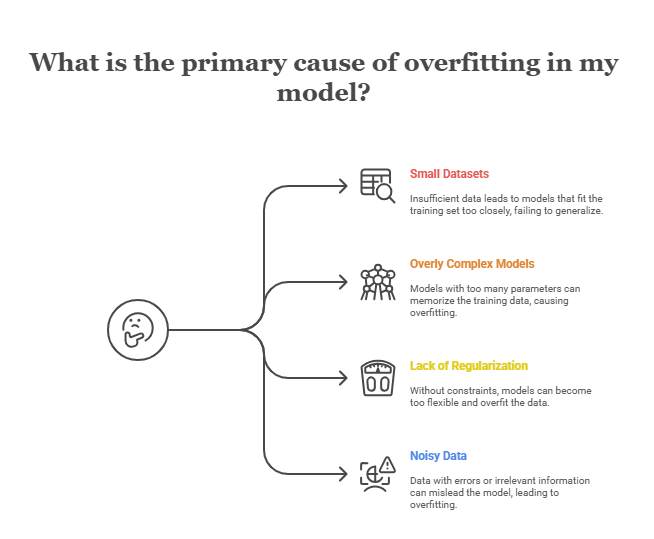 What is the primary cause of overfitting in my model?

Small Datasets

Insufficient data leads to models that fit the training set too closely, failing to generalize.

Overly Complex Models

Models with too many parameters can memorize the training data, causing overfitting.

Lack of Regularization

Without constraints, models can become too flexible and overfit the data.

Noisy Data

Data with errors or irrelevant information can mislead the model, leading to overfitting.